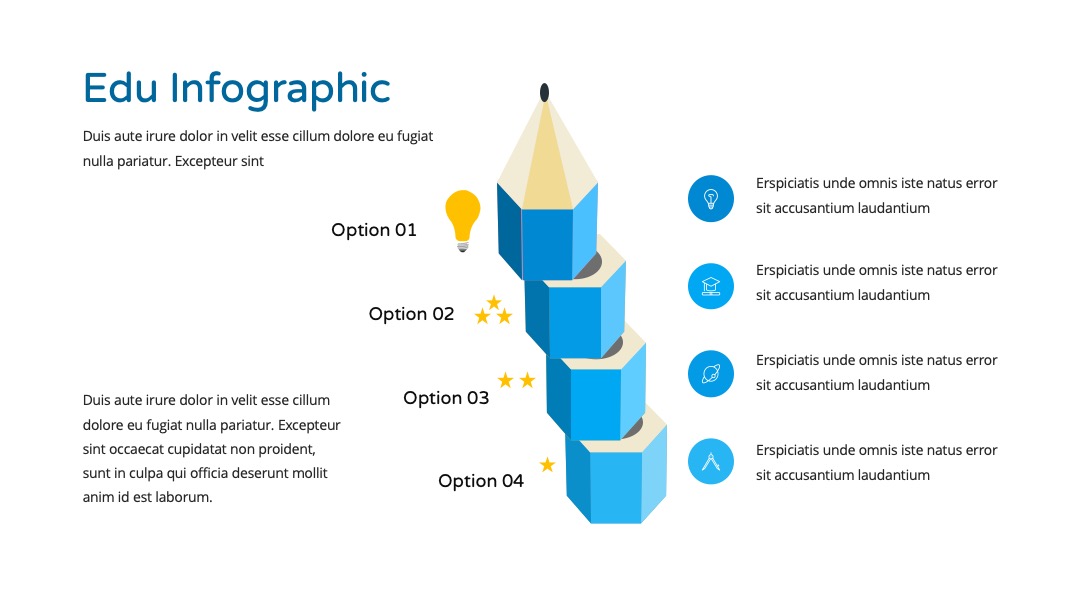 Edu Infographic

Duis aute irure dolor in velit esse cillum dolore eu fugiat nulla pariatur. Excepteur sint

Duis aute irure dolor in velit esse cillum dolore eu fugiat nulla pariatur. Excepteur sint occaecat cupidatat non proident, sunt in culpa qui officia deserunt mollit anim id est laborum.

Option 01

Option 02

Option 03

Option 04

Erspiciatis unde omnis iste natus error sit accusantium laudantium

Erspiciatis unde omnis iste natus error sit accusantium laudantium

Erspiciatis unde omnis iste natus error sit accusantium laudantium

Erspiciatis unde omnis iste natus error sit accusantium laudantium